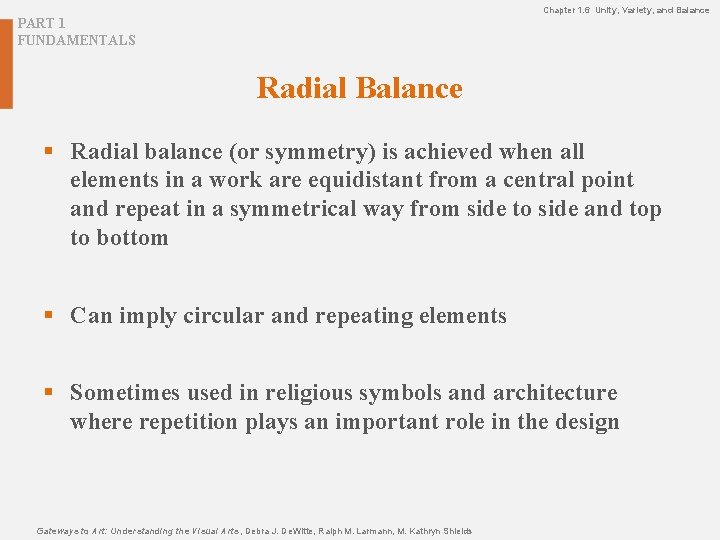 PART 1
FUNDAMENTALS

Chapter 1.6 Unity, Variety, and Balance

Radial Balance

▪ Radial balance (or symmetry) is achieved when all elements in a work are equidistant from a central point and repeat in a symmetrical way from side to side and top to bottom

▪ Can imply circular and repeating elements

▪ Sometimes used in religious symbols and architecture where repetition plays an important role in the design

Gateways to Art: Understanding the Visual Arts, Debra J. DeWitte, Ralph M. Larmann, M. Kathryn Shields